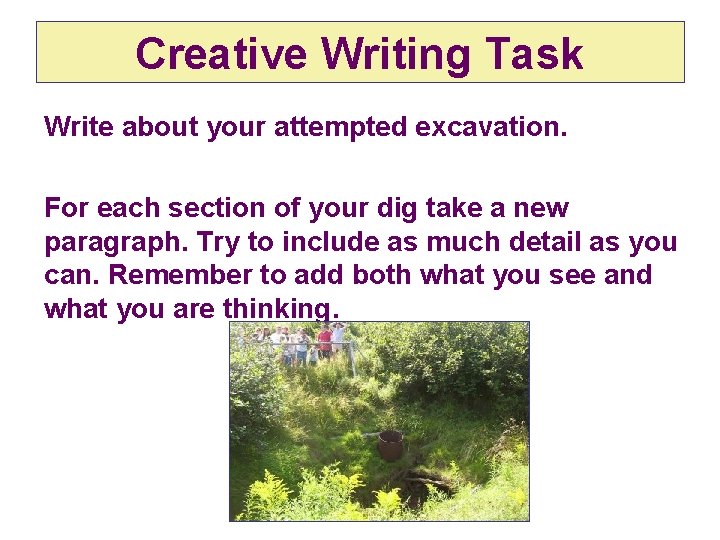 Creative Writing Task

Write about your attempted excavation.

For each section of your dig take a new paragraph. Try to include as much detail as you can. Remember to add both what you see and what you are thinking.